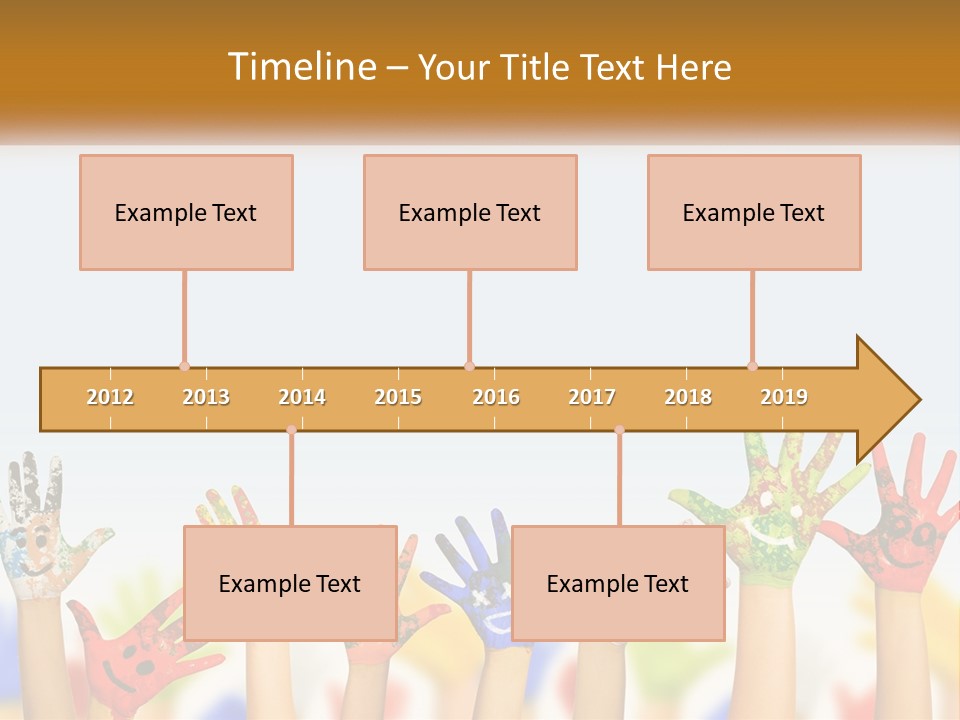 Timeline – Your Title Text Here

Example Text

Example Text

Example Text

2012 2013 2014 2015 2016 2017 2018 2019

Example Text

Example Text